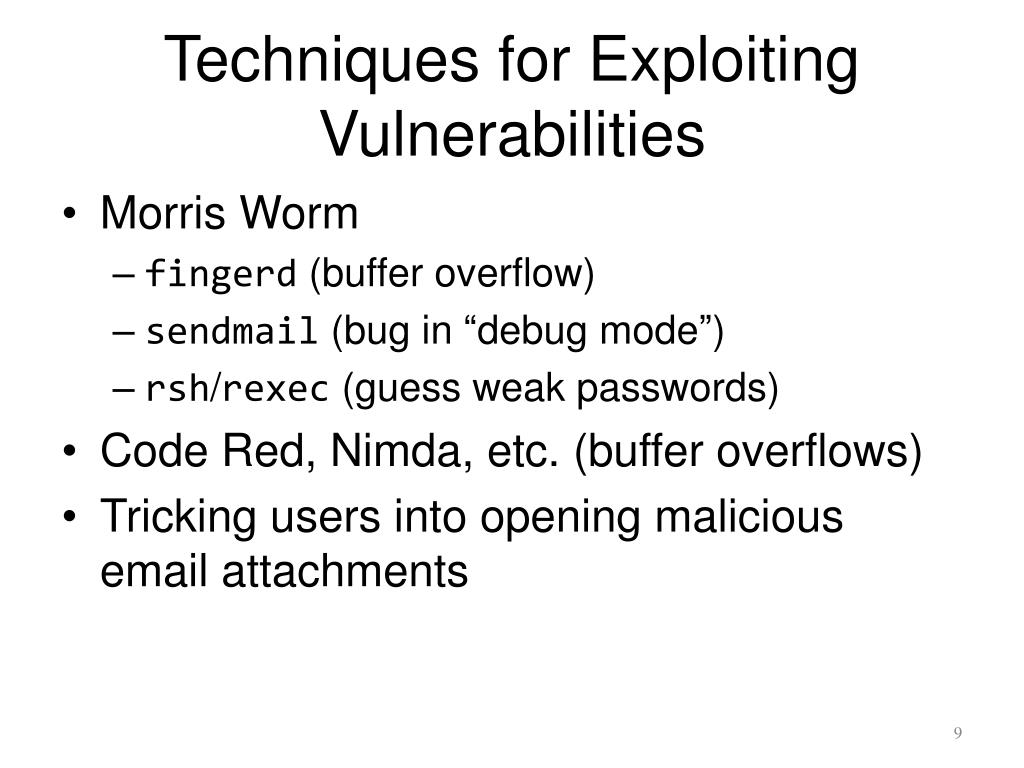 Techniques for Exploiting Vulnerabilities

• Morris Worm
– fingerd (buffer overflow)
– sendmail (bug in “debug mode”)
– rsh/rexec (guess weak passwords)
• Code Red, Nimda, etc. (buffer overflows)
• Tricking users into opening malicious email attachments

9